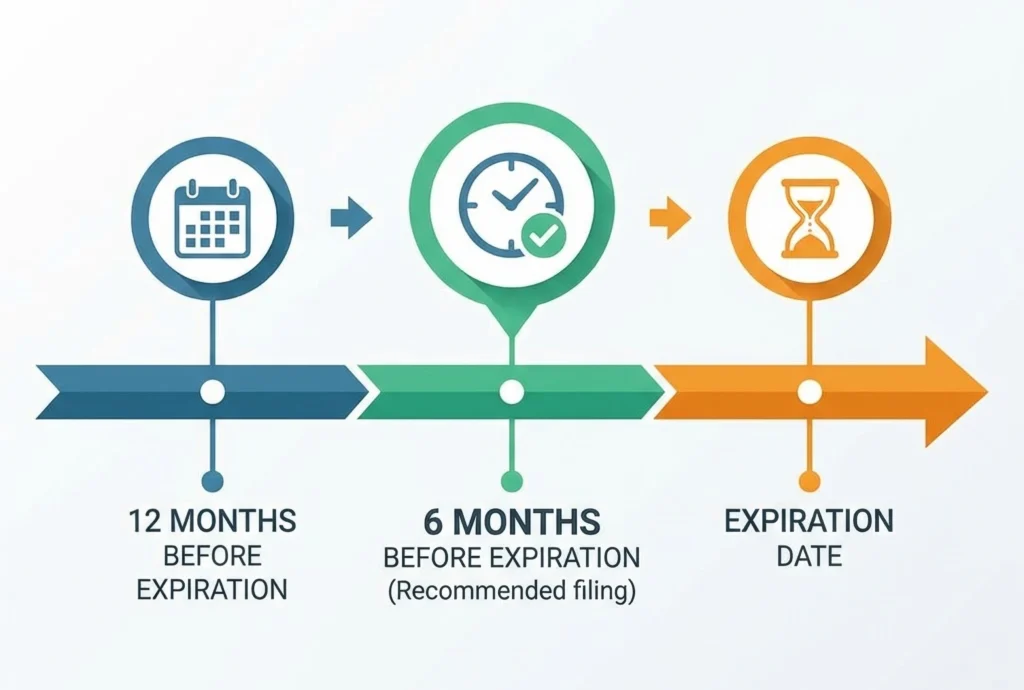 12 MONTHS
BEFORE
EXPIRATION

6 MONTHS
BEFORE EXPIRATION
(Recommended filing)

EXPIRATION
DATE